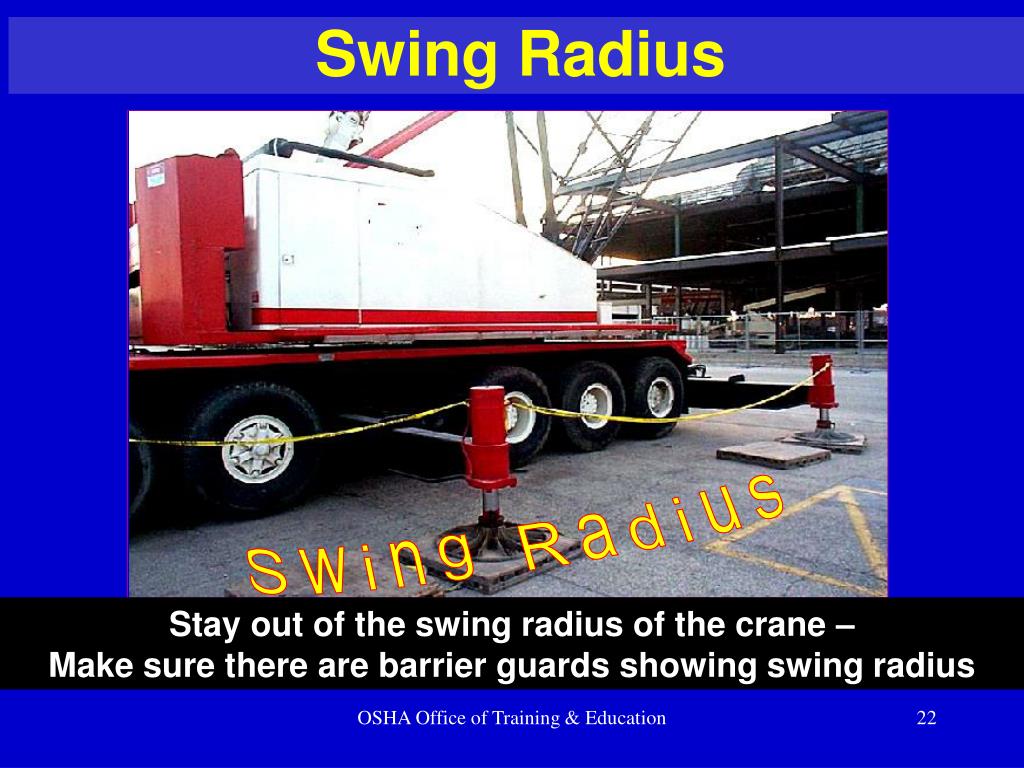 Swing Radius

Swing Radius

Stay out of the swing radius of the crane –
Make sure there are barrier guards showing swing radius

OSHA Office of Training & Education

22